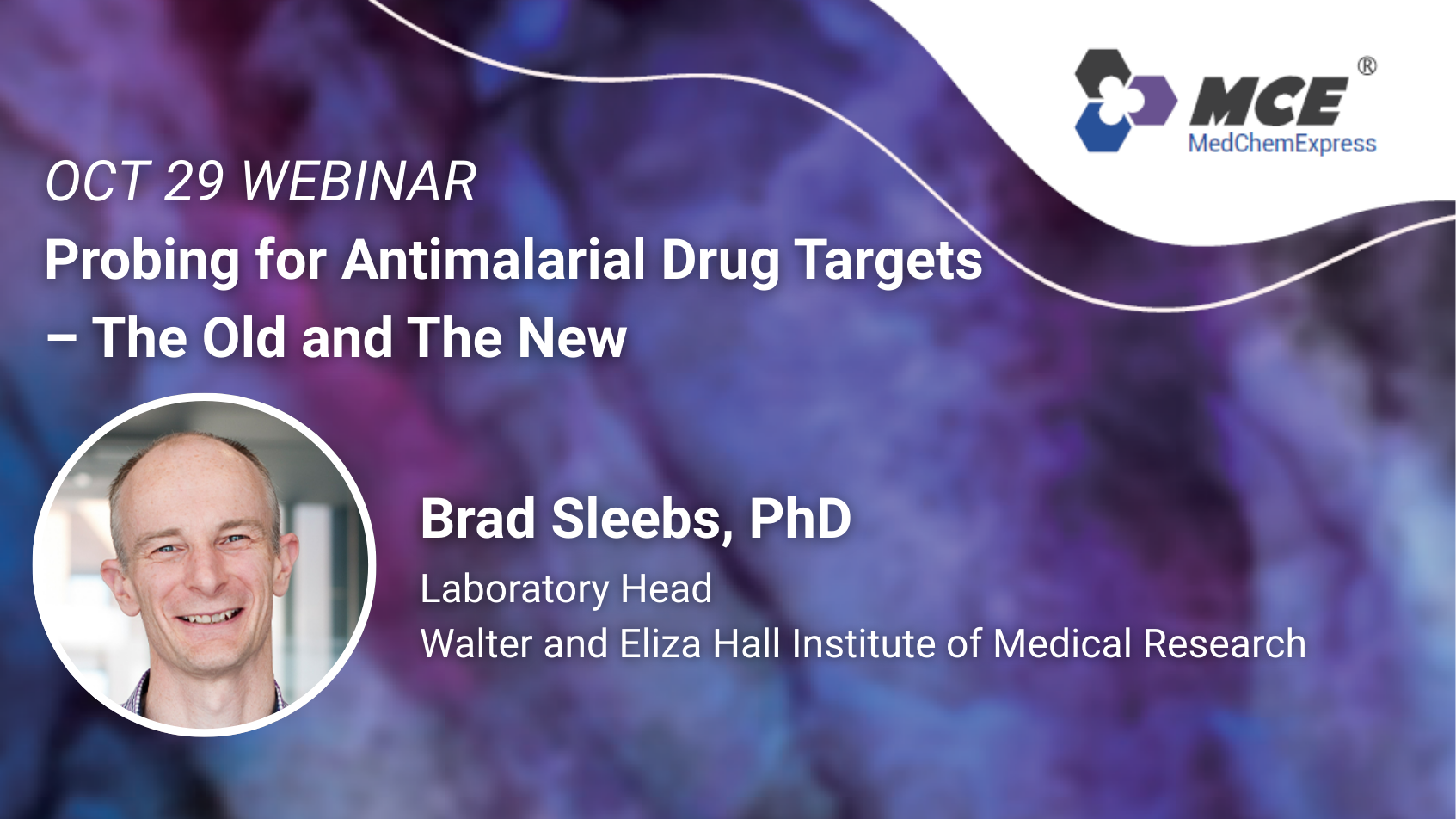 MCE®
MedChemExpress

OCT 29 WEBINAR
Probing for Antimalarial Drug Targets – The Old and The New

Brad Sleebs, PhD
Laboratory Head
Walter and Eliza Hall Institute of Medical Research